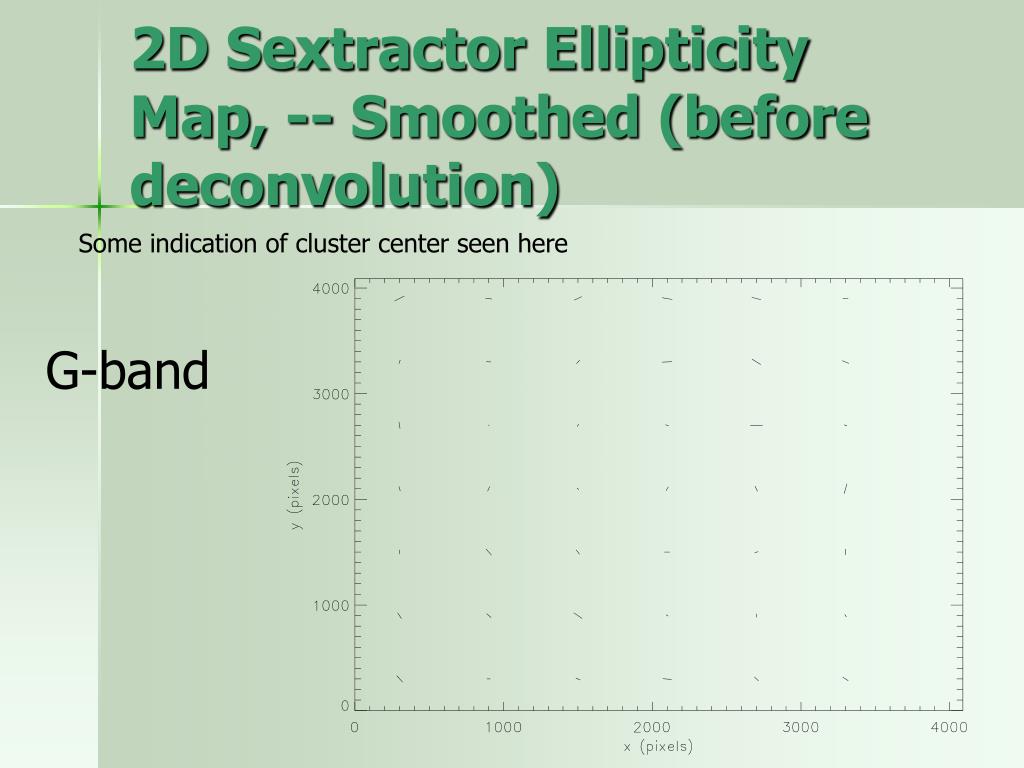 2D Sextractor Ellipticity Map, -- Smoothed (before deconvolution)

Some indication of cluster center seen here

G-band

4000
3000
2000
1000
0
y (pixels)
0
1000
2000
3000
4000
x (pixels)